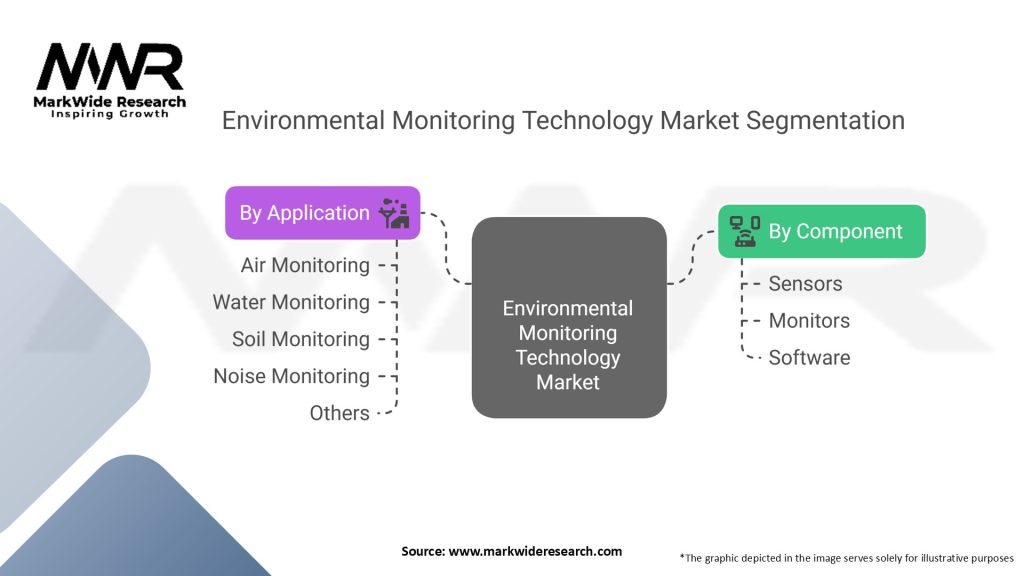 MWR
MarkWide Research
Inspiring Growth

Environmental Monitoring Technology Market Segmentation

By Application
Air Monitoring
Water Monitoring
Soil Monitoring
Noise Monitoring
Others

Environmental Monitoring Technology Market

By Component
Sensors
Monitors
Software

Source: www.markwideresearch.com

*The graphic depicted in the image serves solely for illustrative purposes